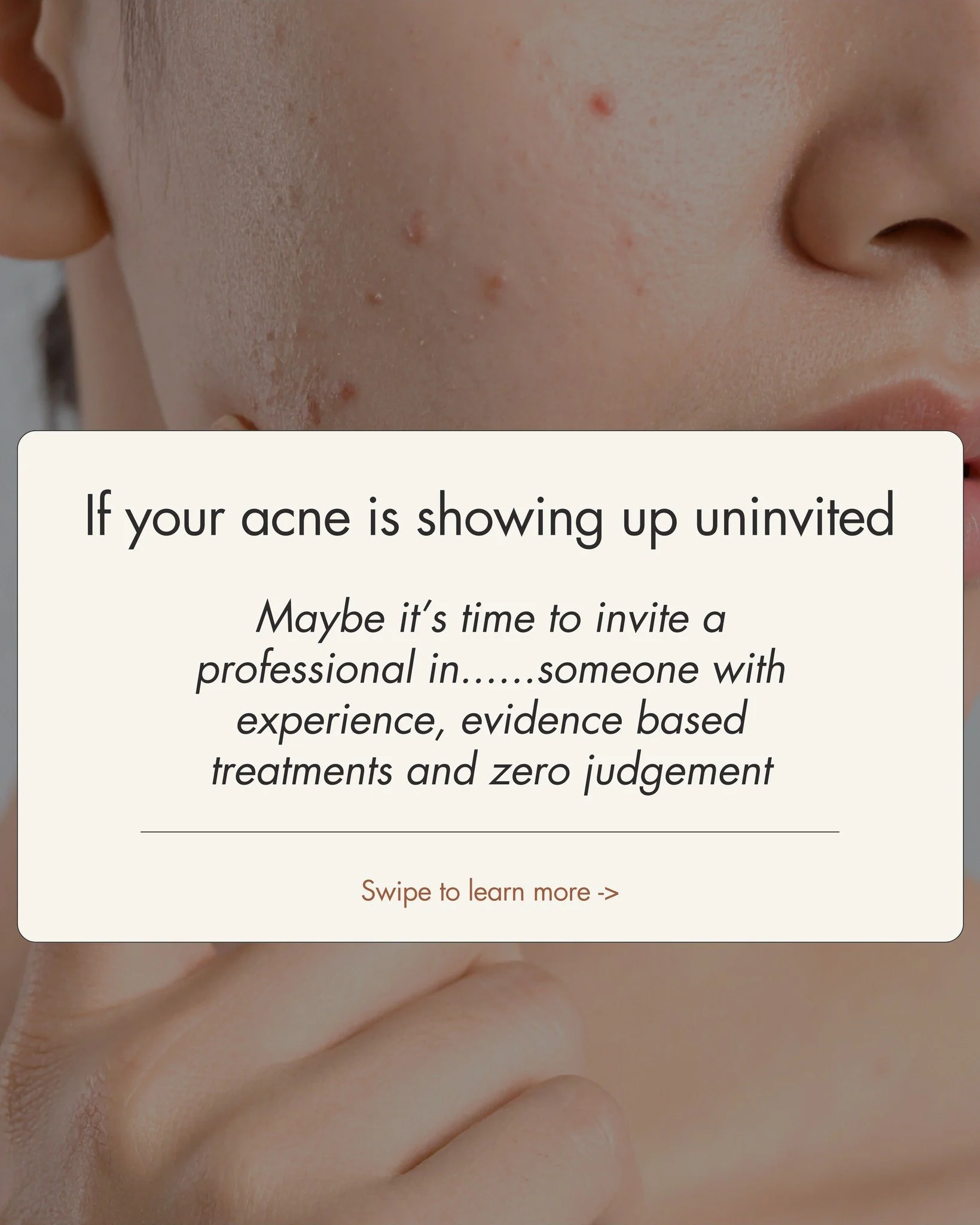 If your acne is showing up uninvited

Maybe it's time to invite a professional in......someone with experience, evidence based treatments and zero judgement

Swipe to learn more ->